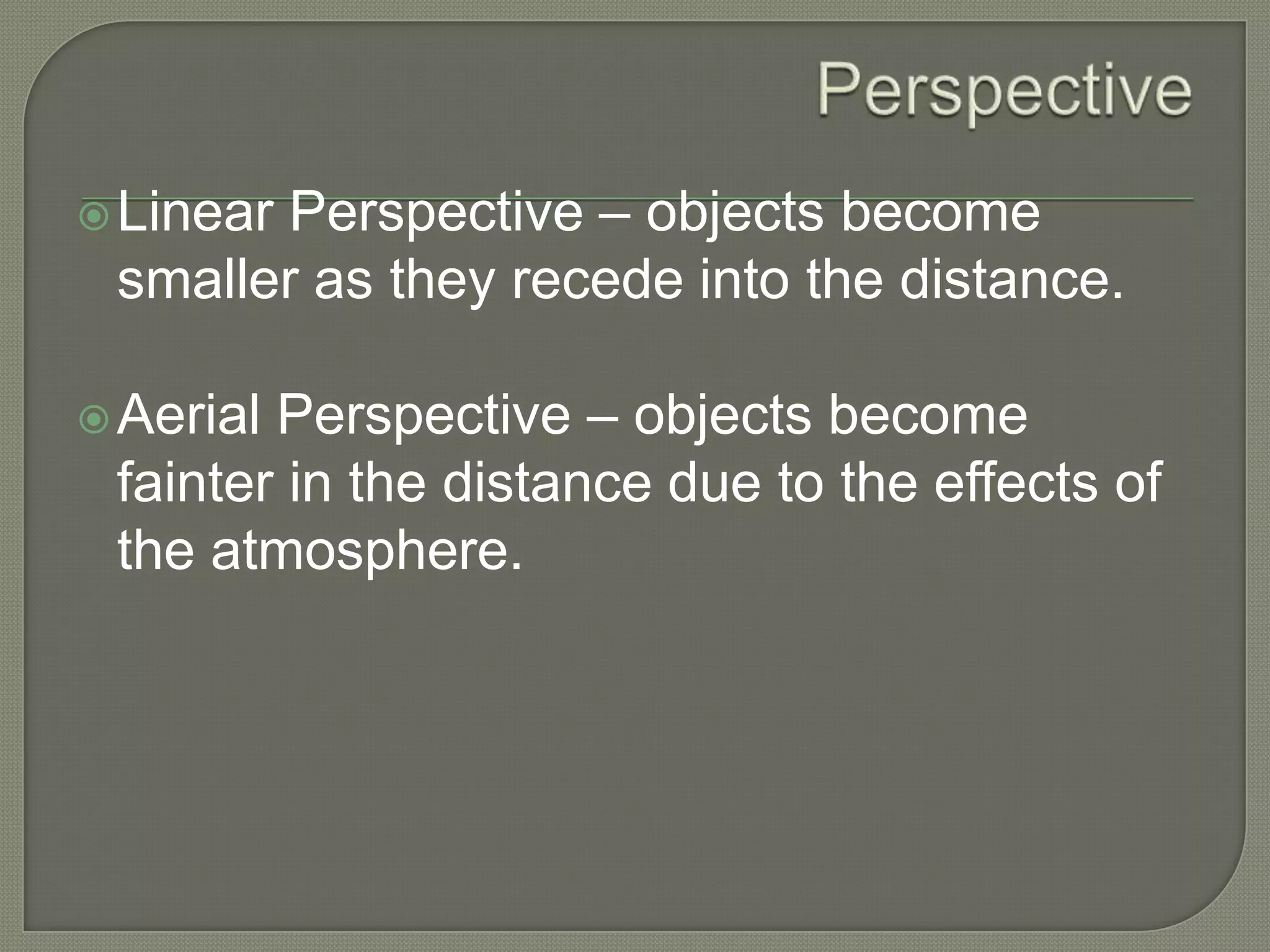 Perspective

Linear Perspective – objects become smaller as they recede into the distance.

Aerial Perspective – objects become fainter in the distance due to the effects of the atmosphere.